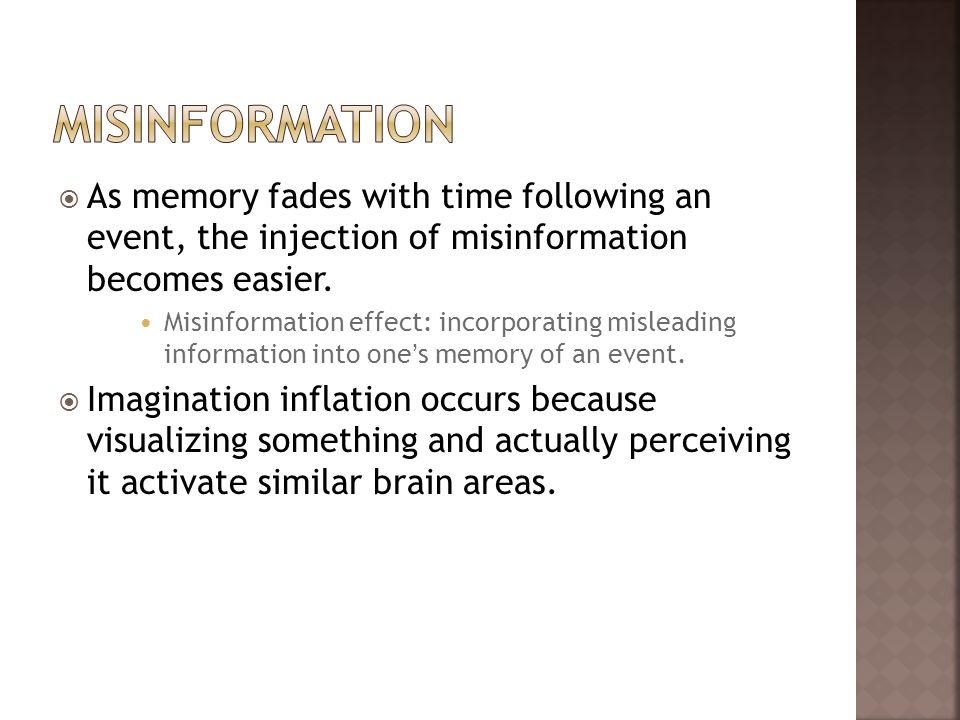 MISINFORMATION

As memory fades with time following an event, the injection of misinformation becomes easier.

Misinformation effect: incorporating misleading information into one's memory of an event.

Imagination inflation occurs because visualizing something and actually perceiving it activate similar brain areas.